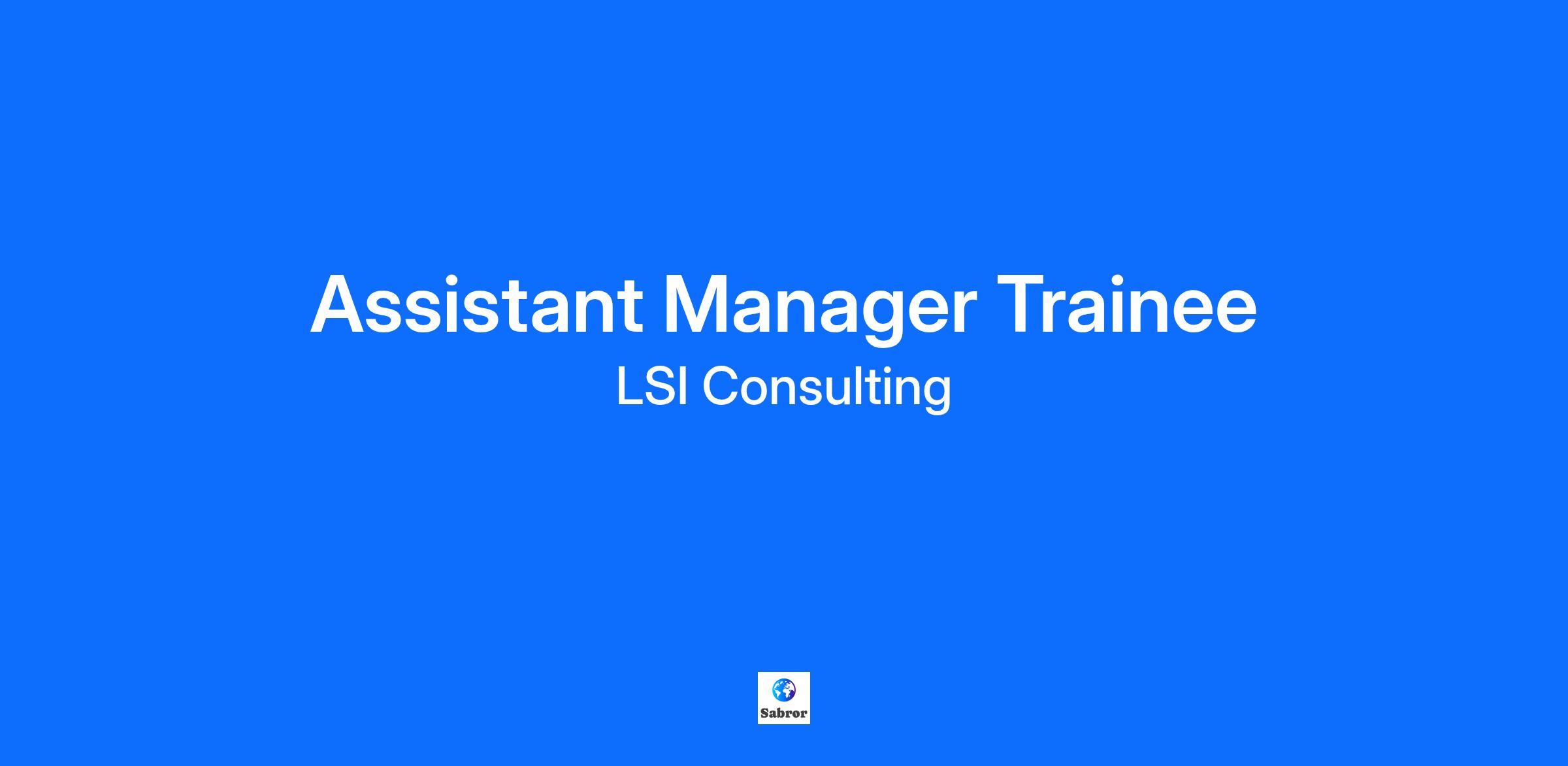 Assistant Manager Trainee
LSI Consulting

Sabror